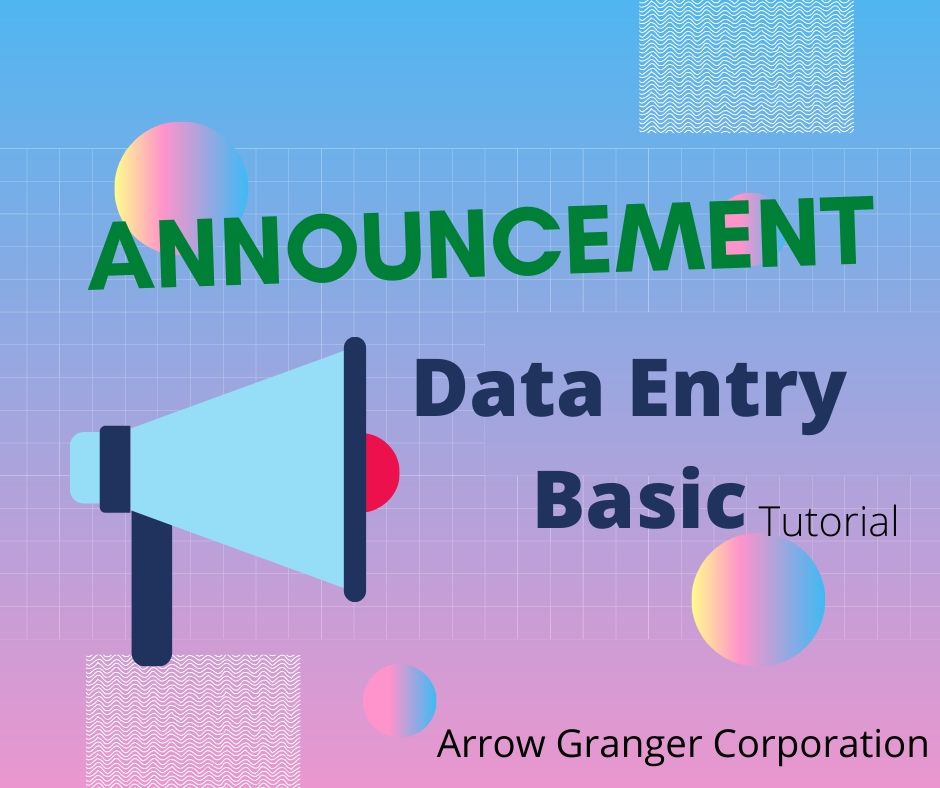 ANNOUNCEMENT

Data Entry Basic Tutorial

Arrow Granger Corporation